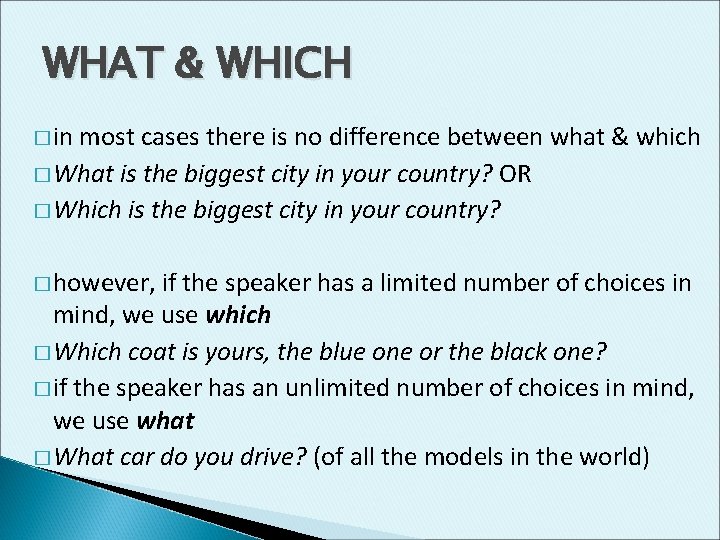 WHAT & WHICH

□ in most cases there is no difference between what & which
□ What is the biggest city in your country? OR
□ Which is the biggest city in your country?

□ however, if the speaker has a limited number of choices in mind, we use which
□ Which coat is yours, the blue one or the black one?
□ if the speaker has an unlimited number of choices in mind, we use what
□ What car do you drive? (of all the models in the world)